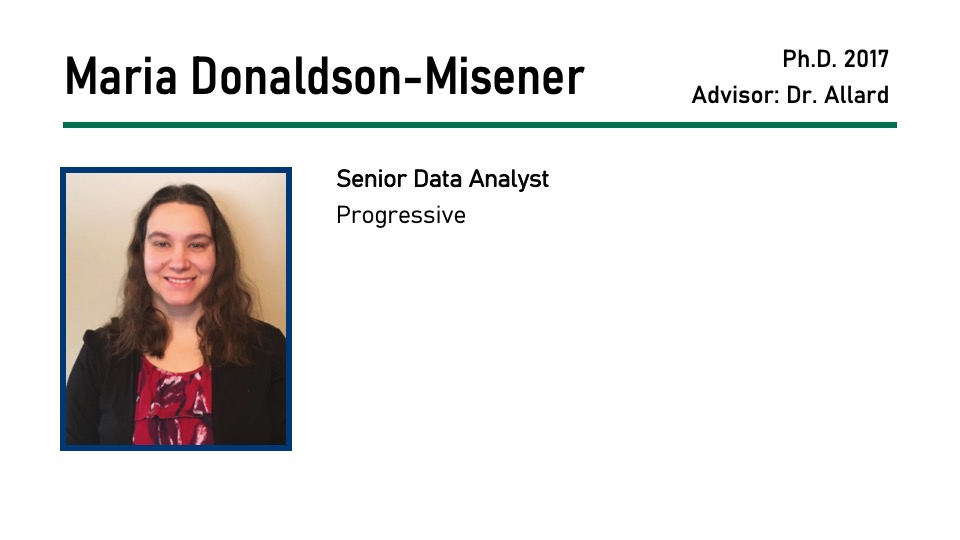 Maria Donaldson-Misener

Ph.D. 2017
Advisor: Dr. Allard

Senior Data Analyst
Progressive